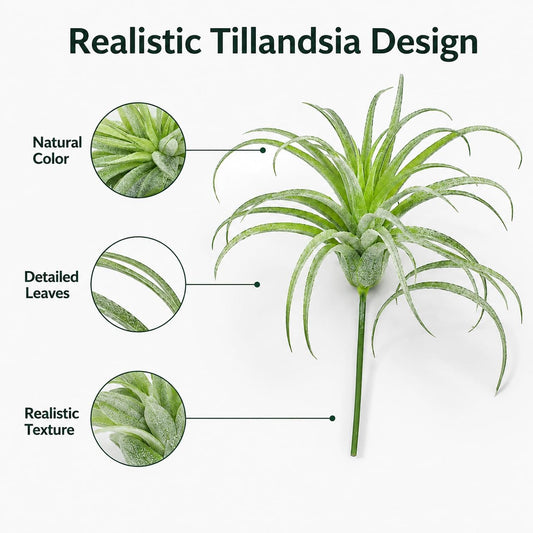 Realistic Tillandsia Design

Natural Color

Detailed Leaves

Realistic Texture